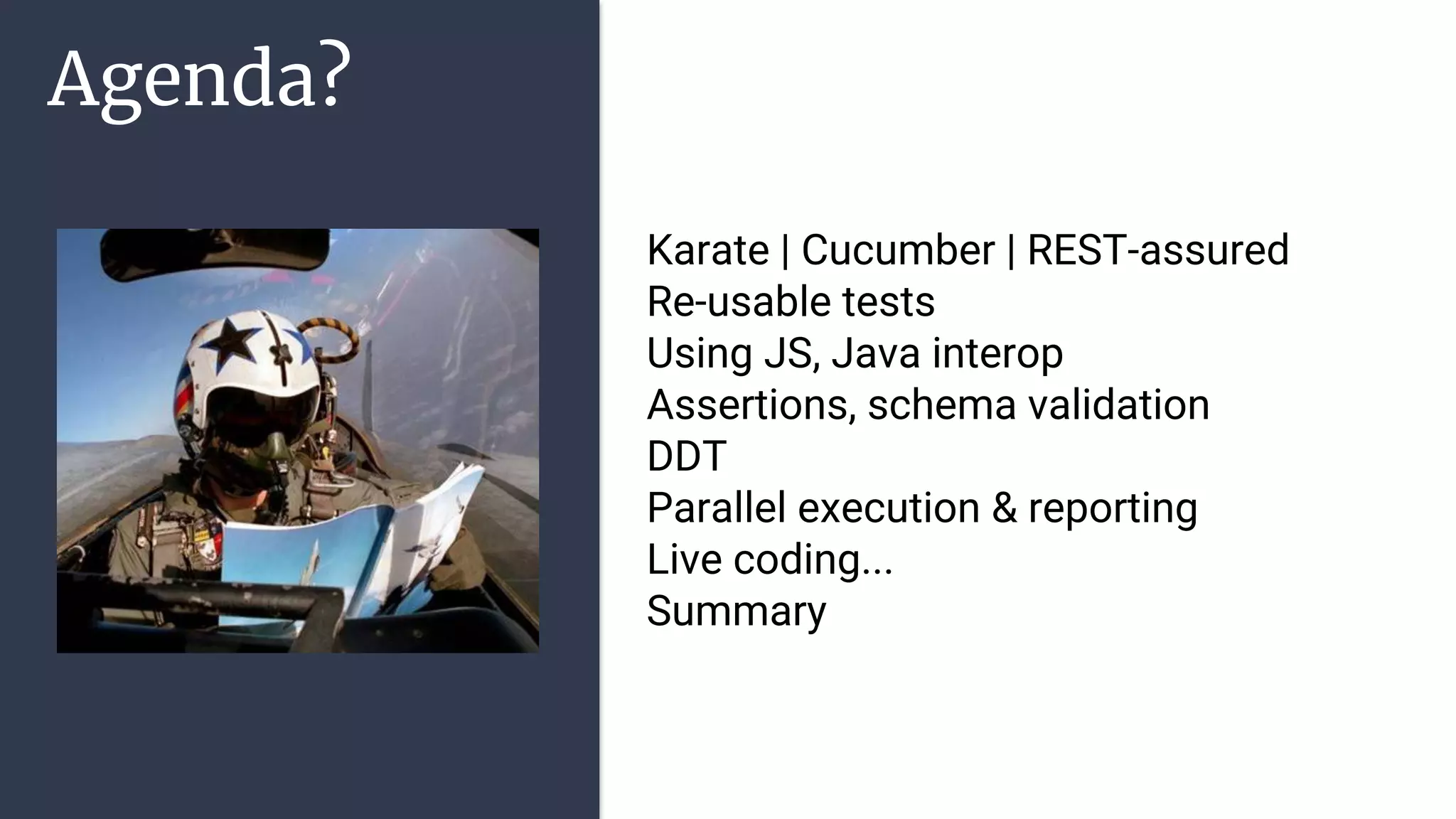 Agenda?

Karate | Cucumber | REST-assured
Re-usable tests
Using JS, Java interop
Assertions, schema validation
DDT
Parallel execution & reporting
Live coding...
Summary